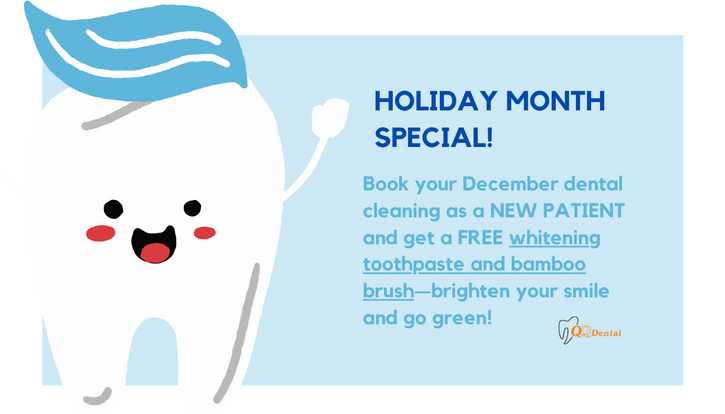 HOLIDAY MONTH SPECIAL!

Book your December dental cleaning as a NEW PATIENT and get a FREE whitening toothpaste and bamboo brush—brighten your smile and go green!

QQ Dental